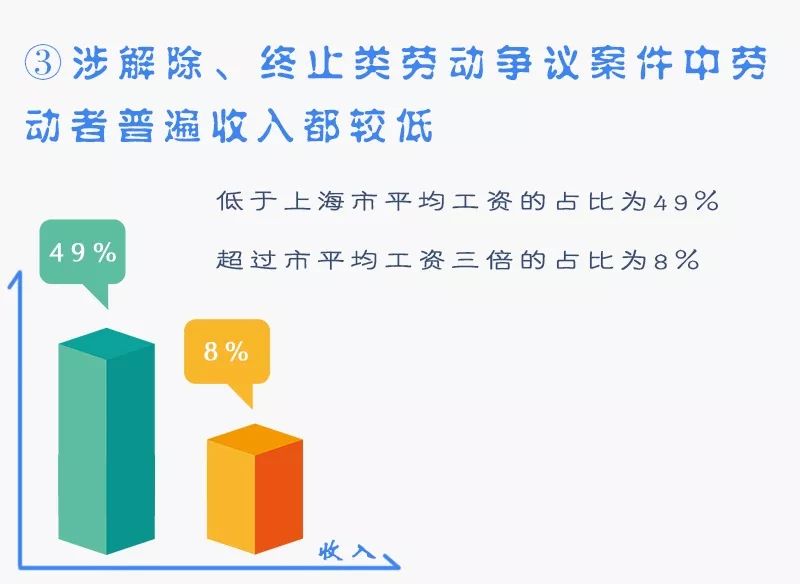 ③涉解除、终止类劳动争议案件中劳动者普遍收入都较低

低于上海市平均工资的占比为49%

超过市平均工资三倍的占比为8%

49%

8%

收入